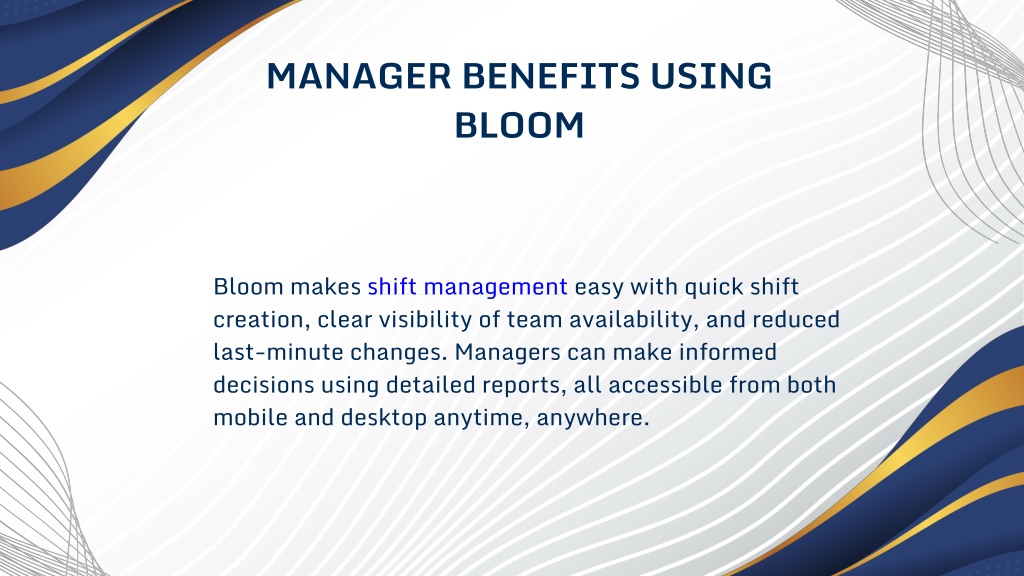 MANAGER BENEFITS USING BLOOM

Bloom makes shift management easy with quick shift creation, clear visibility of team availability, and reduced last-minute changes. Managers can make informed decisions using detailed reports, all accessible from both mobile and desktop anytime, anywhere.